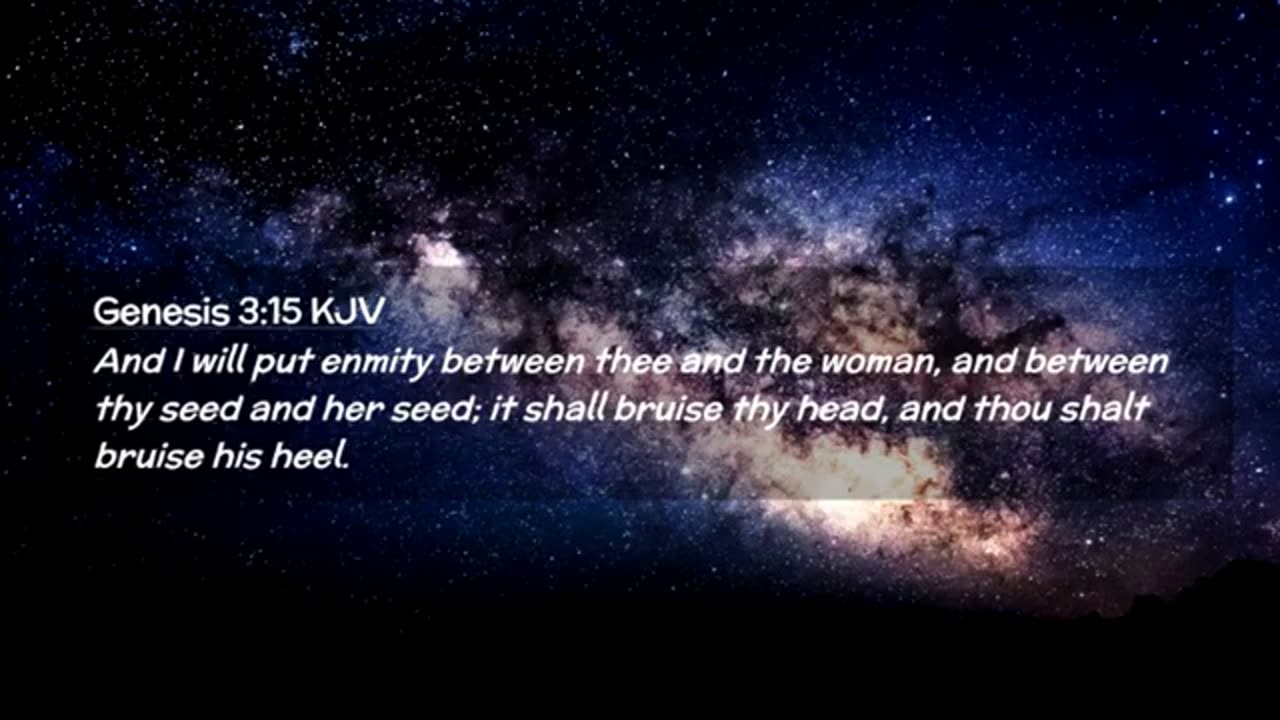 Genesis 3:15 KJV
And I will put enmity between thee and the woman, and between thy seed and her seed; it shall bruise thy head, and thou shalt bruise his heel.